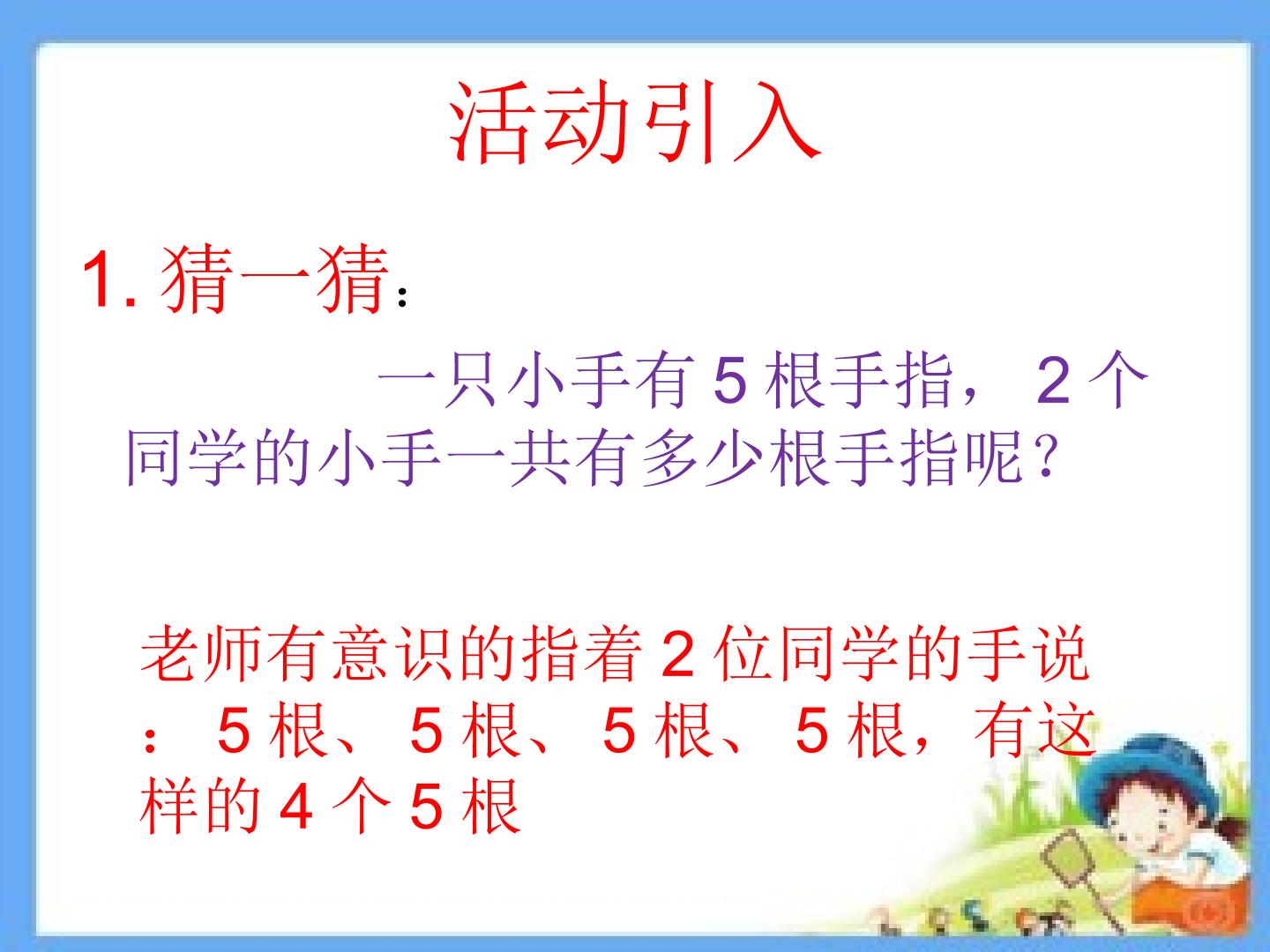 活动引入

1. 猜一猜：

一只小手有 5 根手指， 2 个同学的小手一共有多少根手指呢？

老师有意识的指着 2 位同学的手说： 5 根、 5 根、 5 根、 5 根，有这样的 4 个 5 根